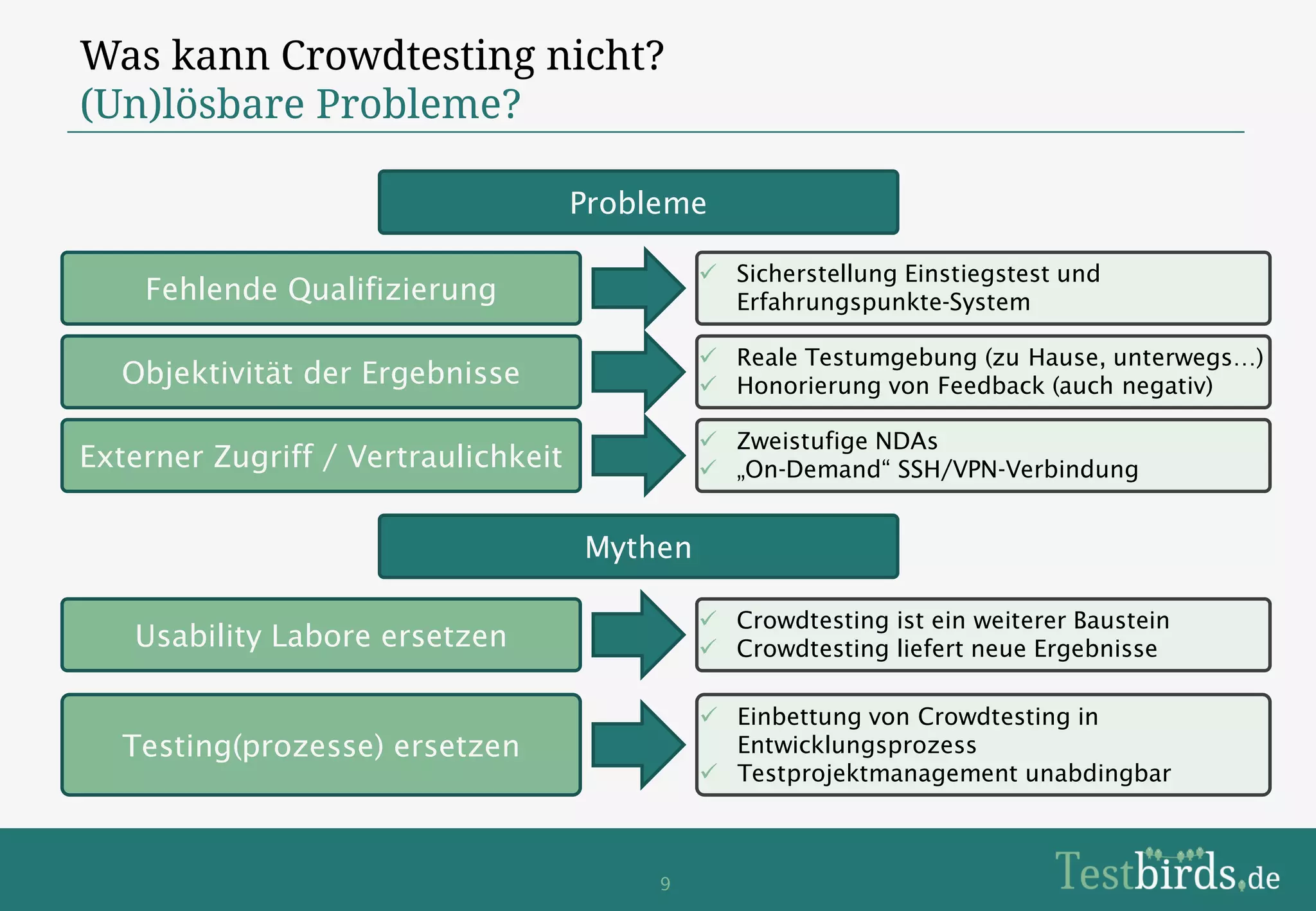 Was kann Crowdtesting nicht?
(Un)lösbare Probleme?

Probleme

Fehlende Qualifizierung

✓ Sicherstellung Einstiegstest und Erfahrungspunkte-System

Objektivität der Ergebnisse

✓ Reale Testumgebung (zu Hause, unterwegs…)
✓ Honorierung von Feedback (auch negativ)

Externer Zugriff / Vertraulichkeit

✓ Zweistufige NDAs
✓ „On-Demand“ SSH/VPN-Verbindung

Mythen

Usability Labore ersetzen

✓ Crowdtesting ist ein weiterer Baustein
✓ Crowdtesting liefert neue Ergebnisse

Testing(prozesse) ersetzen

✓ Einbettung von Crowdtesting in Entwicklungsprozess
✓ Testprojektmanagement unabdingbar

9

Testbirds.de